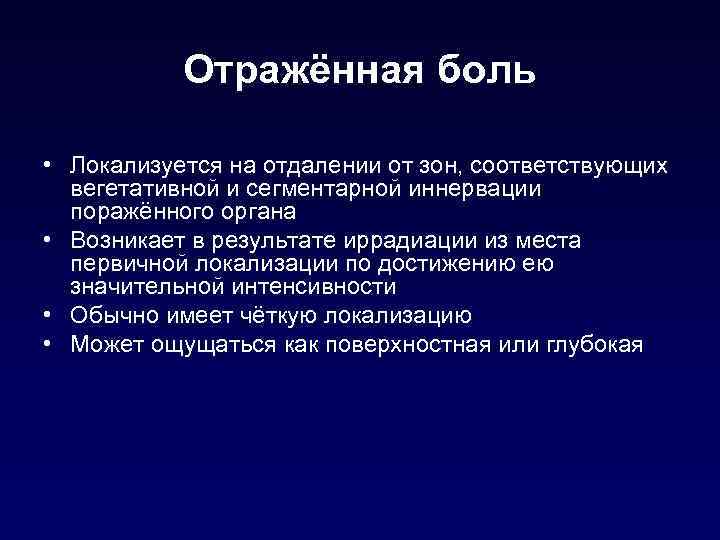 Отражённая боль

• Локализуется на отдалении от зон, соответствующих вегетативной и сегментарной иннервации поражённого органа
• Возникает в результате иррадиации из места первичной локализации по достижению ею значительной интенсивности
• Обычно имеет чёткую локализацию
• Может ощущаться как поверхностная или глубокая